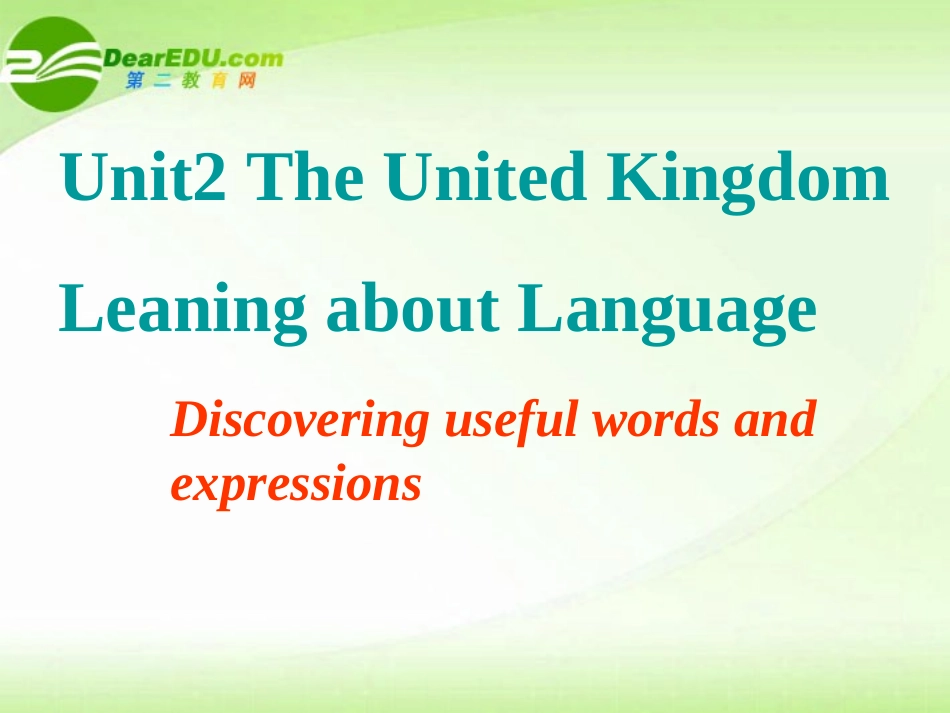 DearEDU.com
第二教育网

Unit2 The United Kingdom

Leaning about Language

Discovering useful words and expressions